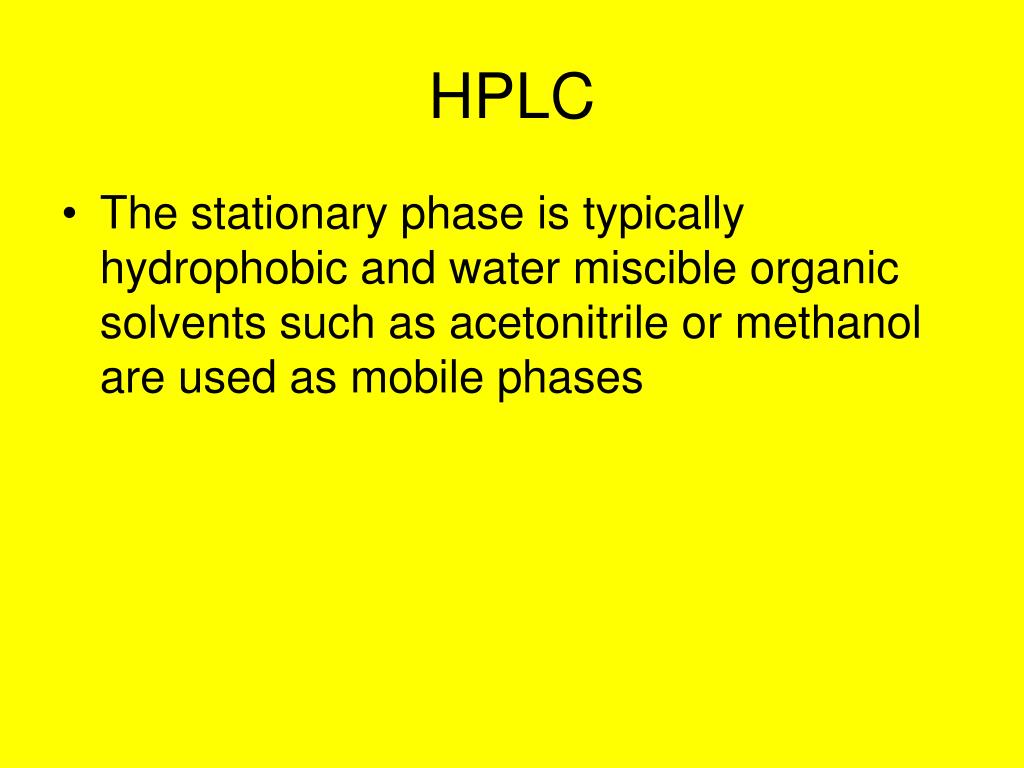 HPLC

• The stationary phase is typically hydrophobic and water miscible organic solvents such as acetonitrile or methanol are used as mobile phases